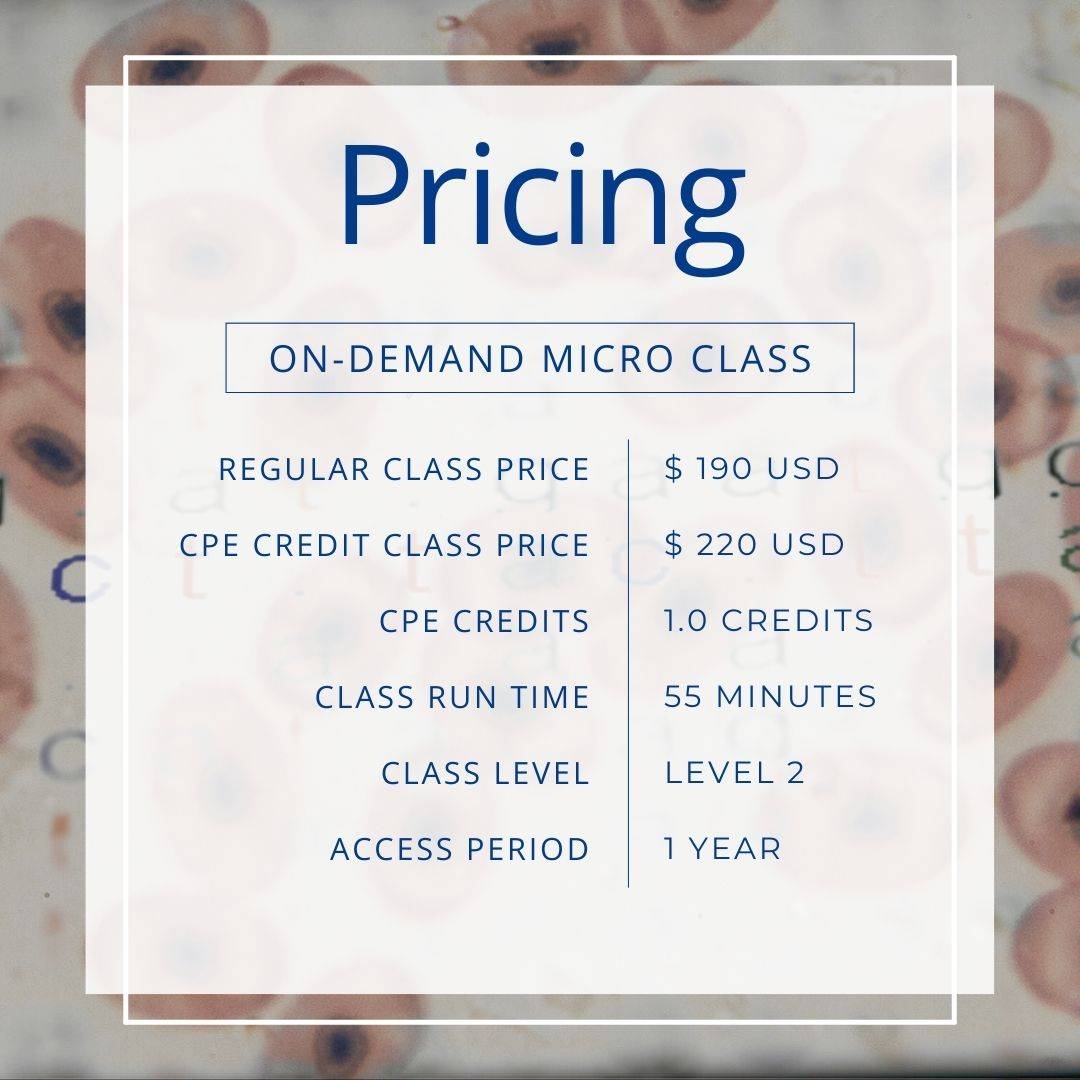 Pricing

ON-DEMAND MICRO CLASS

| | |
|---|---|
| REGULAR CLASS PRICE | \$ 190 USD |
| CPE CREDIT CLASS PRICE | \$ 220 USD |
| CPE CREDITS | 1.0 CREDITS |
| CLASS RUN TIME | 55 MINUTES |
| CLASS LEVEL | LEVEL 2 |
| ACCESS PERIOD | 1 YEAR |